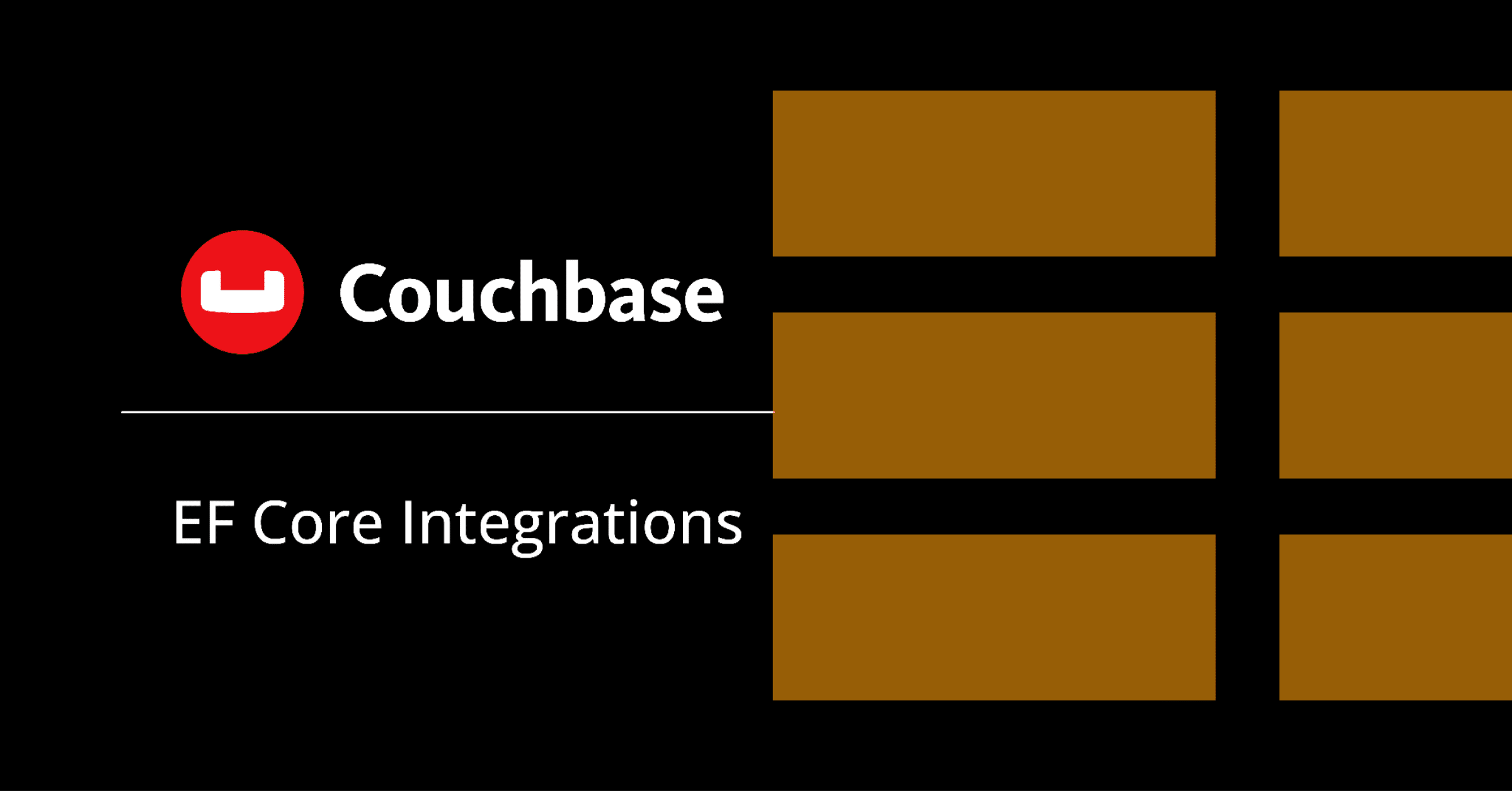 Couchbase

EF Core Integrations